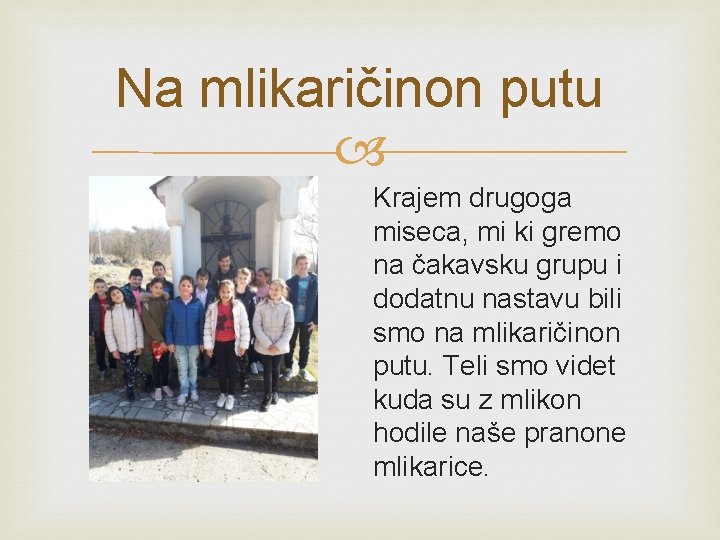 Na mlikaričinon putu

Krajem drugoga miseca, mi ki gremo na čakavsku grupu i dodatnu nastavu bili smo na mlikaričinon putu. Teli smo videt kuda su z mlikon hodile naše pranone mlikarice.